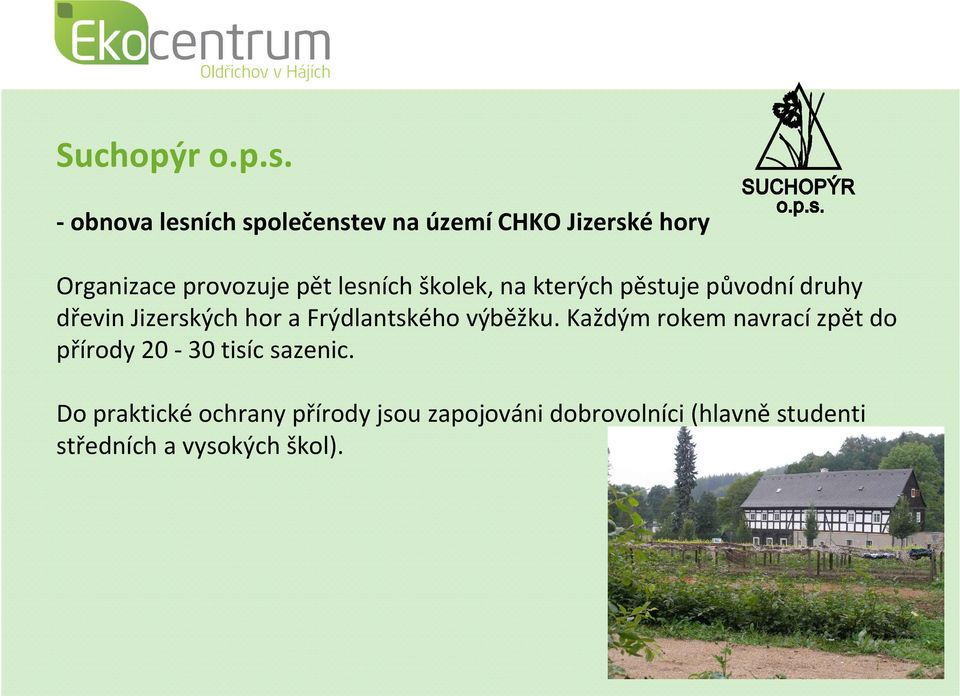 Ekocentrum
Oldřichov v Hájích

Suchopýr o.p.s.

SUCHOPÝR
o.p.s.

- obnova lesních společenstev na území CHKO Jizerské hory

Organizace provozuje pět lesních školek, na kterých pěstuje původní druhy dřevin Jizerských hor a Frýdlantského výběžku. Každým rokem navrací zpět do přírody 20 - 30 tisíc sazenic.

Do praktické ochrany přírody jsou zapojováni dobrovolníci (hlavně studenti středních a vysokých škol).